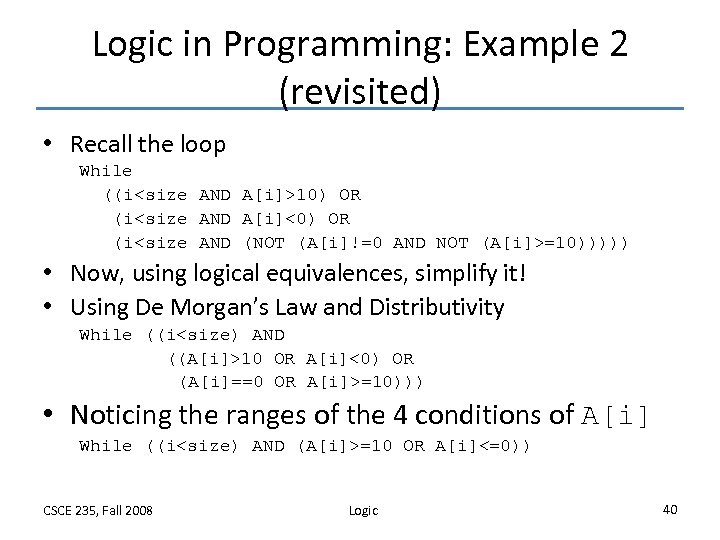 Logic in Programming: Example 2 (revisited)

• Recall the loop
While
((i<size AND A[i]>10) OR
(i<size AND A[i]<0) OR
(i<size AND (NOT (A[i]!=0 AND NOT (A[i]>=10)))))

• Now, using logical equivalences, simplify it!

• Using De Morgan's Law and Distributivity
While ((i<size) AND
((A[i]>10 OR A[i]<0) OR
(A[i]==0 OR A[i]>=10)))

• Noticing the ranges of the 4 conditions of A[i]
While ((i<size) AND (A[i]>=10 OR A[i]<=0))

CSCE 235, Fall 2008

Logic

40